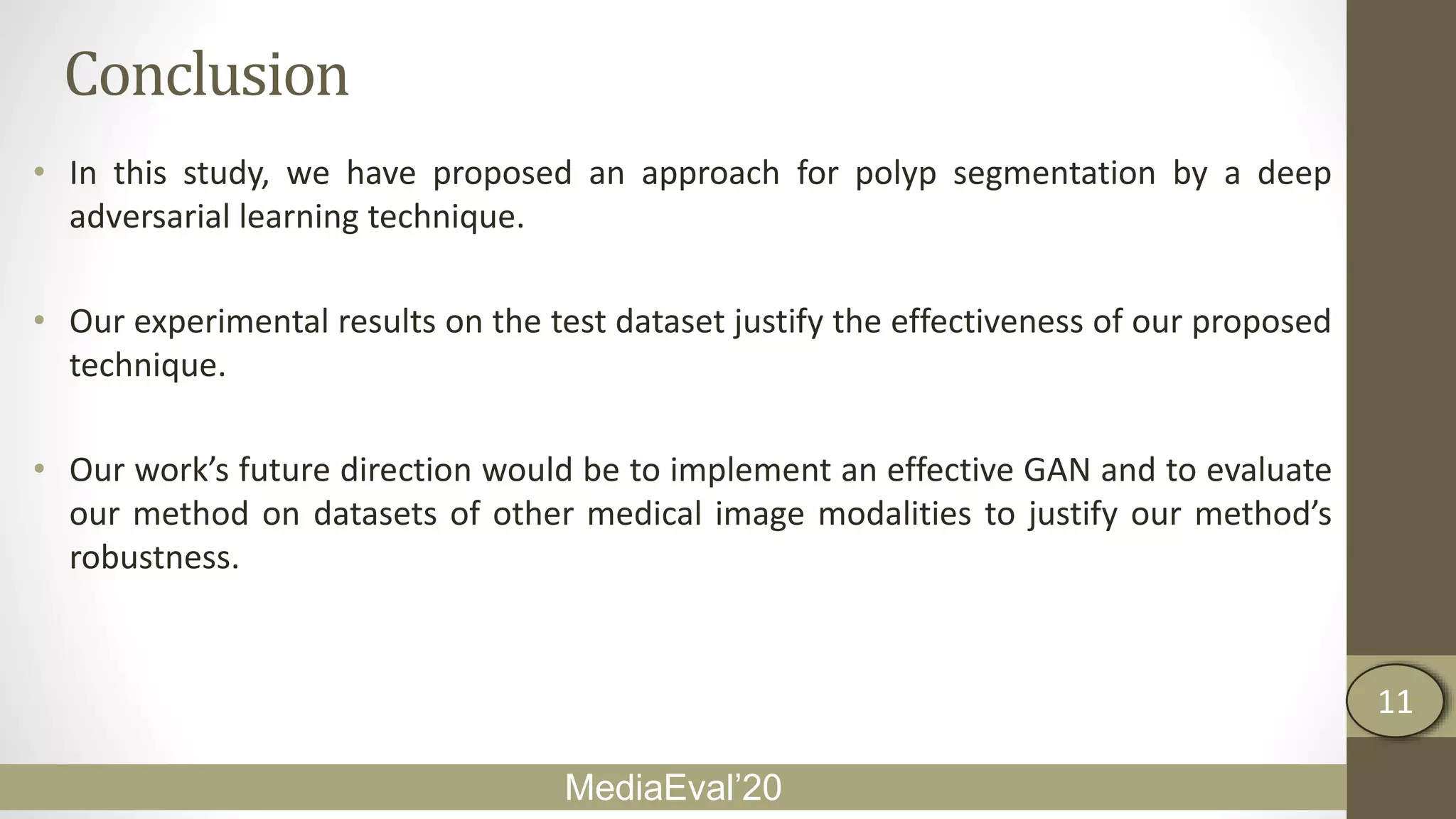 Conclusion

• In this study, we have proposed an approach for polyp segmentation by a deep adversarial learning technique.

• Our experimental results on the test dataset justify the effectiveness of our proposed technique.

• Our work’s future direction would be to implement an effective GAN and to evaluate our method on datasets of other medical image modalities to justify our method’s robustness.

11

MediaEval’20